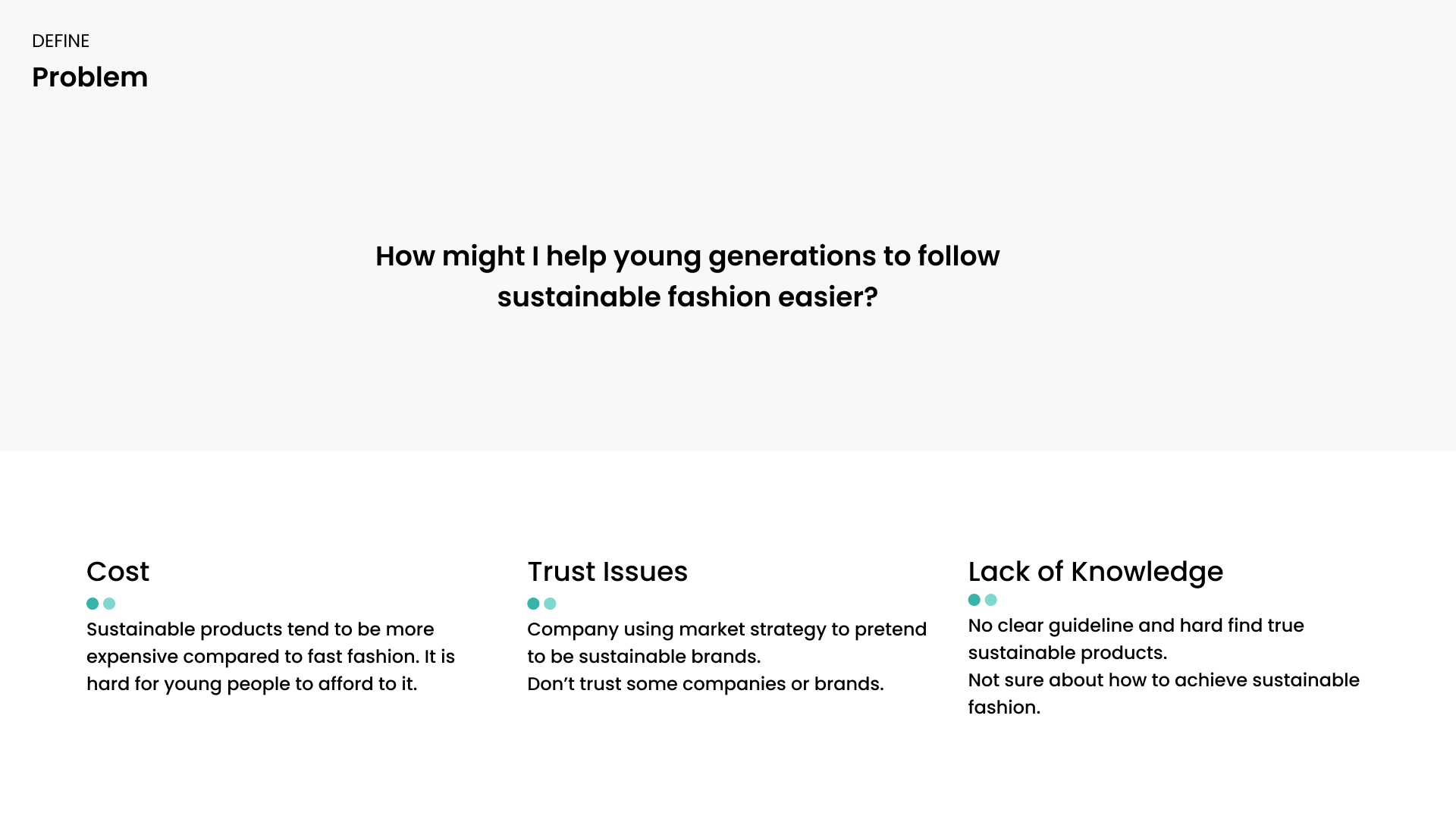 DEFINE
Problem

How might I help young generations to follow sustainable fashion easier?

Cost

Sustainable products tend to be more expensive compared to fast fashion. It is hard for young people to afford to it.

Trust Issues

Company using market strategy to pretend to be sustainable brands.
Don’t trust some companies or brands.

Lack of Knowledge

No clear guideline and hard find true sustainable products.
Not sure about how to achieve sustainable fashion.